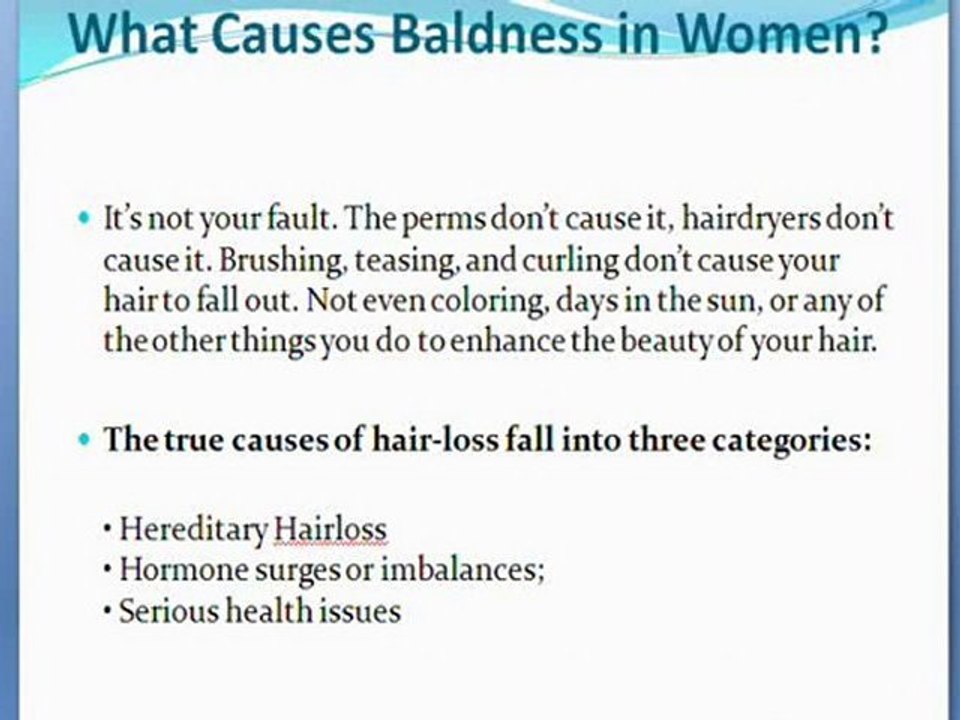 What Causes Baldness in Women?

• It's not your fault. The perms don't cause it, hairdryers don't cause it. Brushing, teasing, and curling don't cause your hair to fall out. Not even coloring, days in the sun, or any of the other things you do to enhance the beauty of your hair.

• The true causes of hair-loss fall into three categories:

• Hereditary Hairloss
• Hormone surges or imbalances;
• Serious health issues